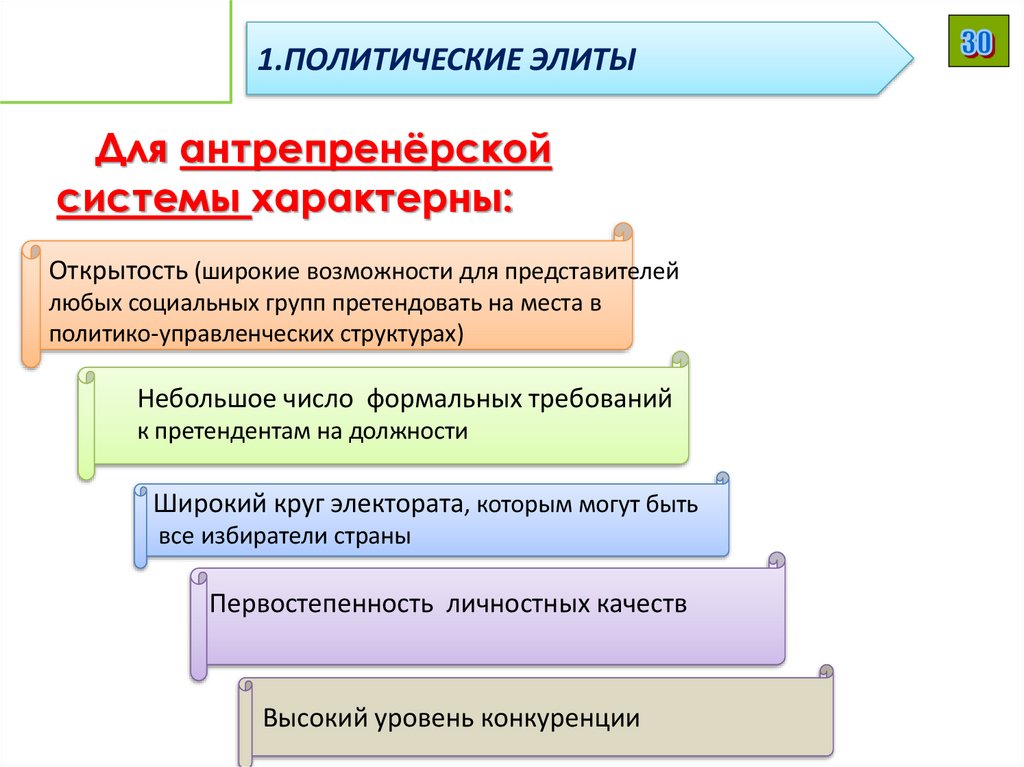 1.ПОЛИТИЧЕСКИЕ ЭЛИТЫ

30

Для антрепренёрской системы характерны:

Открытость (широкие возможности для представителей любых социальных групп претендовать на места в политико-управленческих структурах)

Небольшое число формальных требований к претендентам на должности

Широкий круг электората, которым могут быть все избиратели страны

Первостепенность личностных качеств

Высокий уровень конкуренции